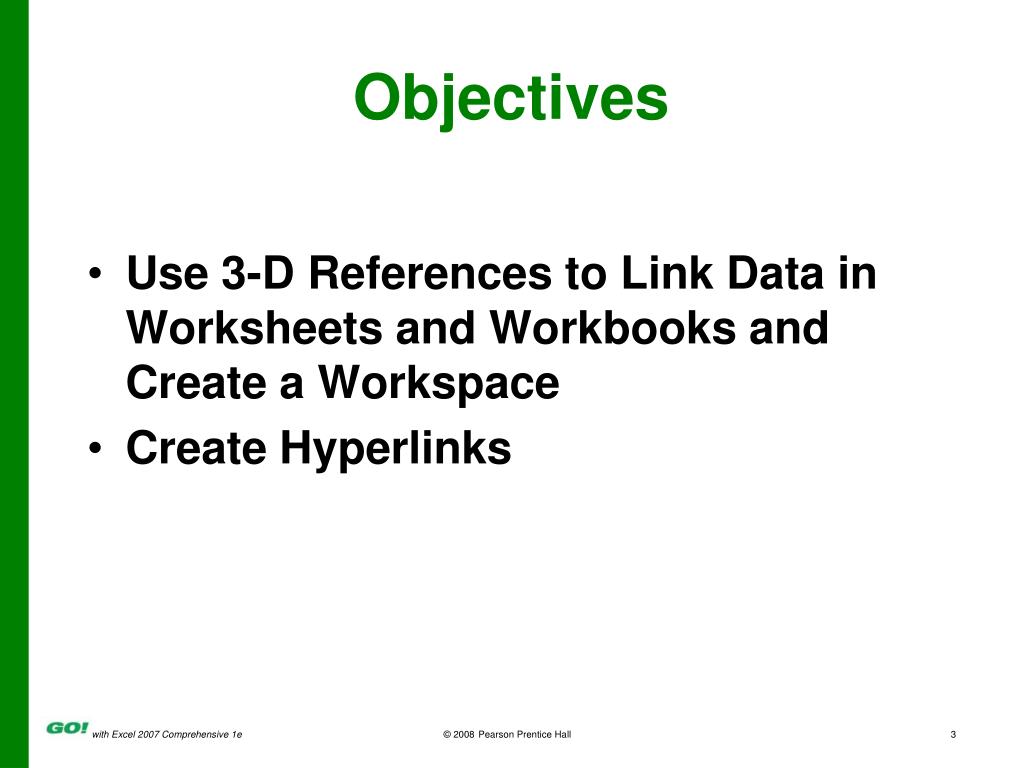 Objectives

• Use 3-D References to Link Data in Worksheets and Workbooks and Create a Workspace
• Create Hyperlinks

GO! with Excel 2007 Comprehensive 1e

© 2008 Pearson Prentice Hall

3